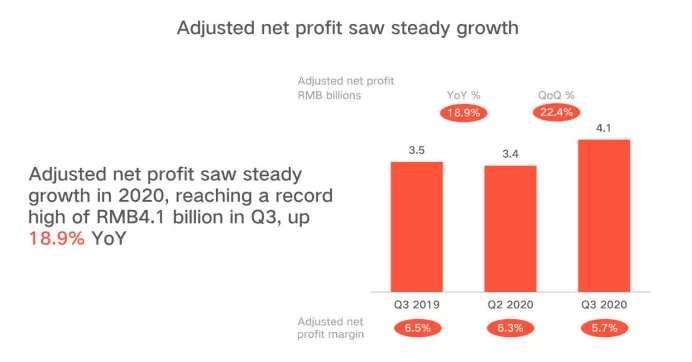 Adjusted net profit saw steady growth

Adjusted net profit saw steady growth in 2020, reaching a record high of RMB4.1 billion in Q3, up 18.9% YoY

Adjusted net profit
RMB billions

YoY %
18.9%

QoQ %
22.4%

3.5
3.4
4.1

Q3 2019
Q2 2020
Q3 2020

Adjusted net profit margin
6.5%
6.3%
5.7%